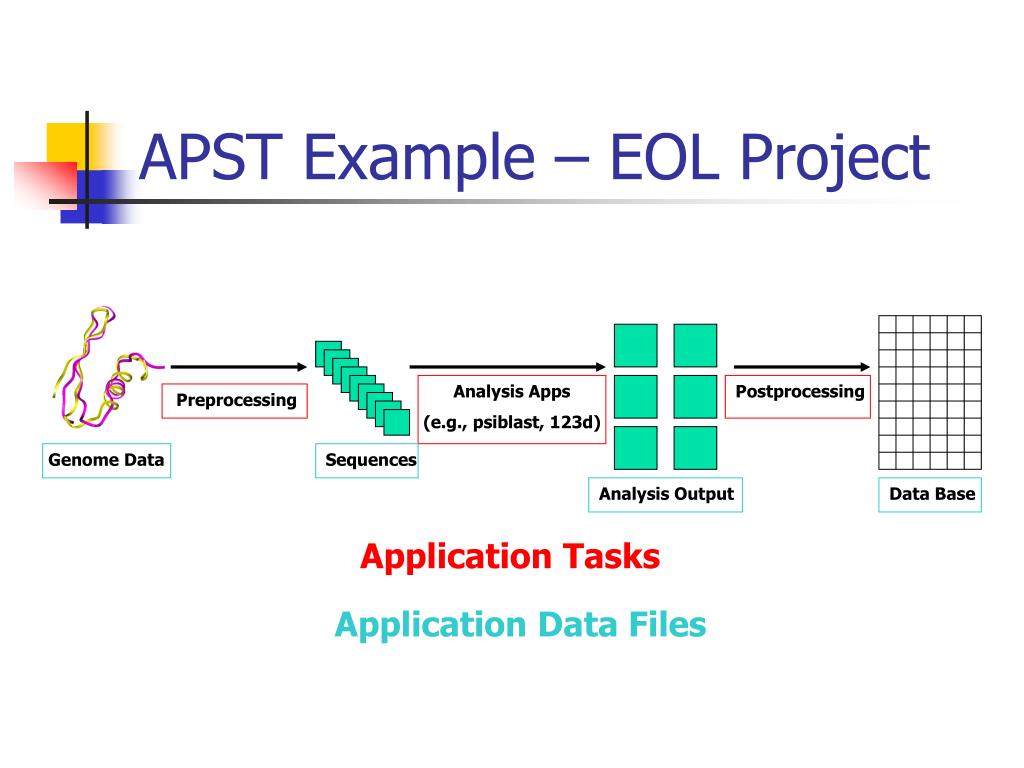 APST Example – EOL Project

Genome Data

Preprocessing

Sequences

Analysis Apps
(e.g., psiblast, 123d)

Analysis Output

Postprocessing

Data Base

Application Tasks

Application Data Files